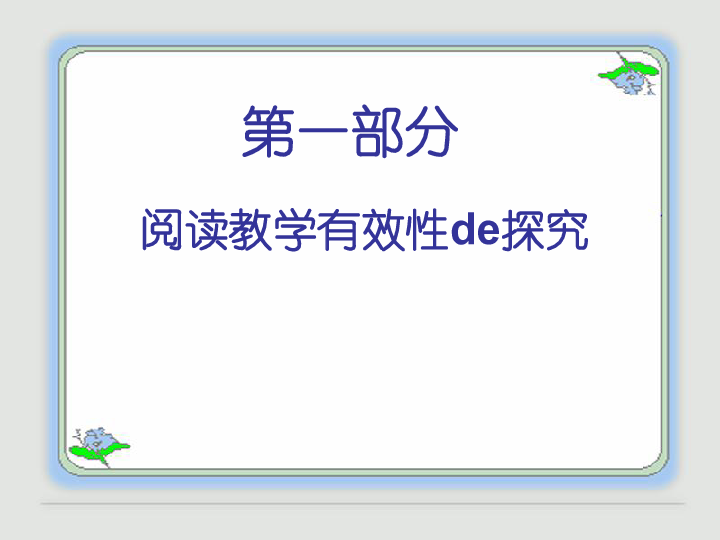 第一部分

阅读教学有效性de探究